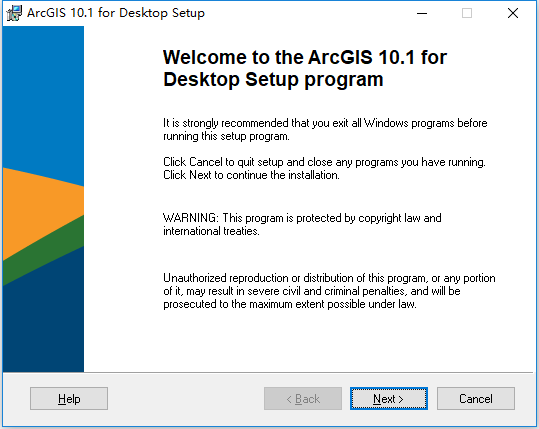 ArcGIS 10.1 for Desktop Setup

Welcome to the ArcGIS 10.1 for Desktop Setup program

It is strongly recommended that you exit all Windows programs before running this setup program.

Click Cancel to quit setup and close any programs you have running. Click Next to continue the installation.

WARNING: This program is protected by copyright law and international treaties.

Unauthorized reproduction or distribution of this program, or any portion of it, may result in severe civil and criminal penalties, and will be prosecuted to the maximum extent possible under law.

Help

< Back

Next >

Cancel